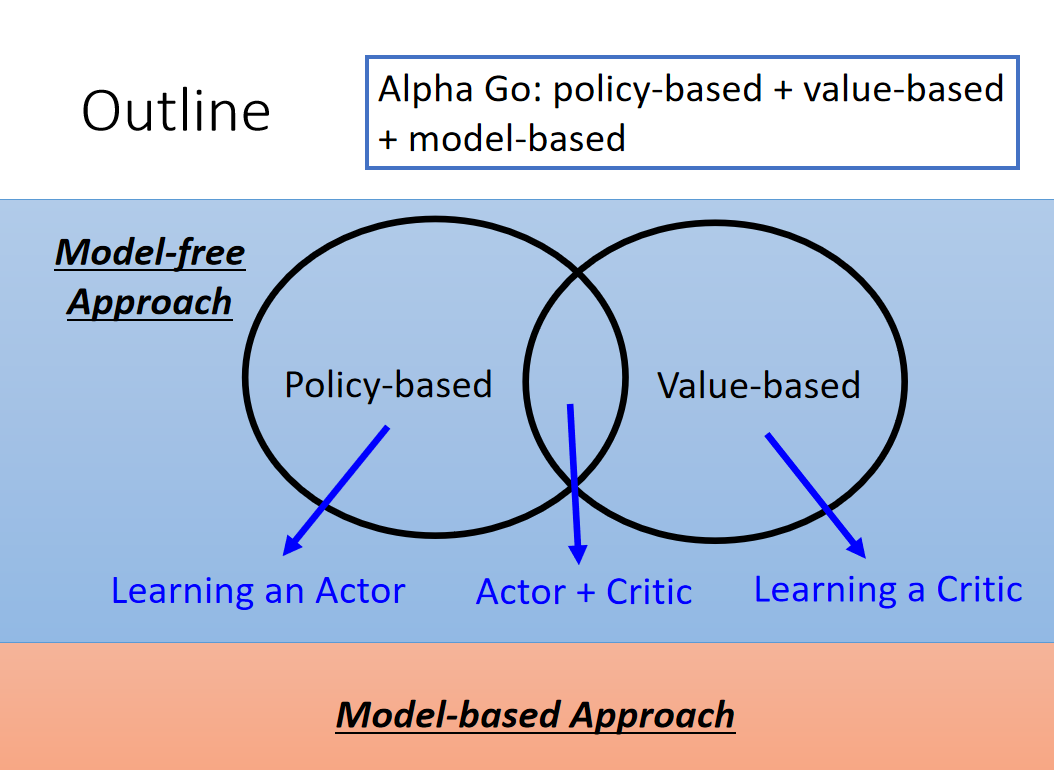 Outline

Alpha Go: policy-based + value-based + model-based

Model-free Approach

Policy-based

Value-based

Learning an Actor

Actor + Critic

Learning a Critic

Model-based Approach